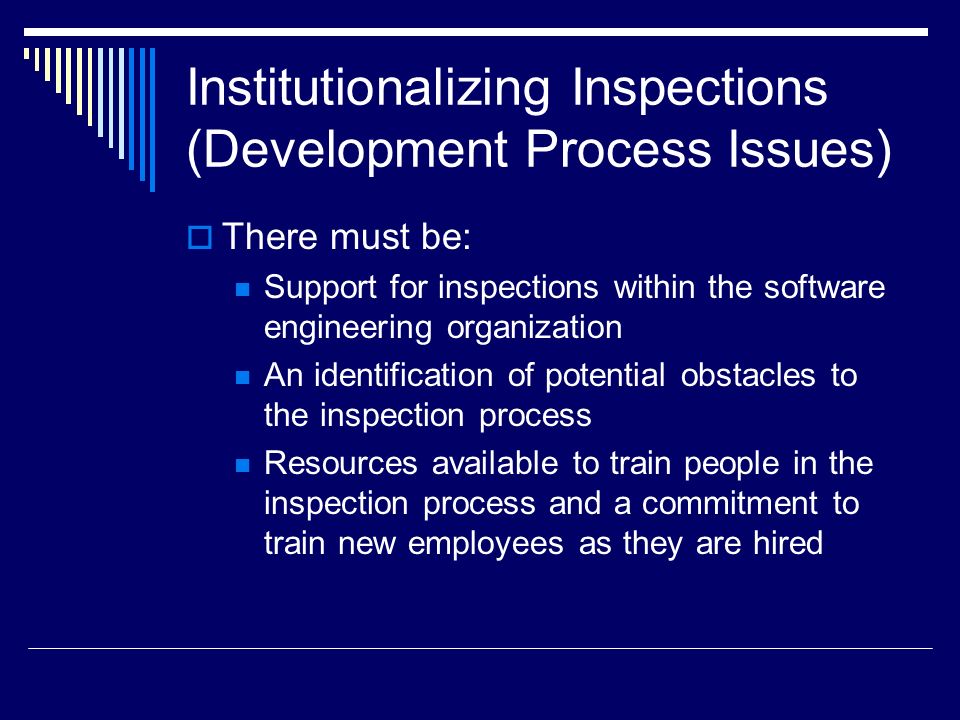 Institutionalizing Inspections (Development Process Issues)

There must be:

Support for inspections within the software engineering organization

An identification of potential obstacles to the inspection process

Resources available to train people in the inspection process and a commitment to train new employees as they are hired